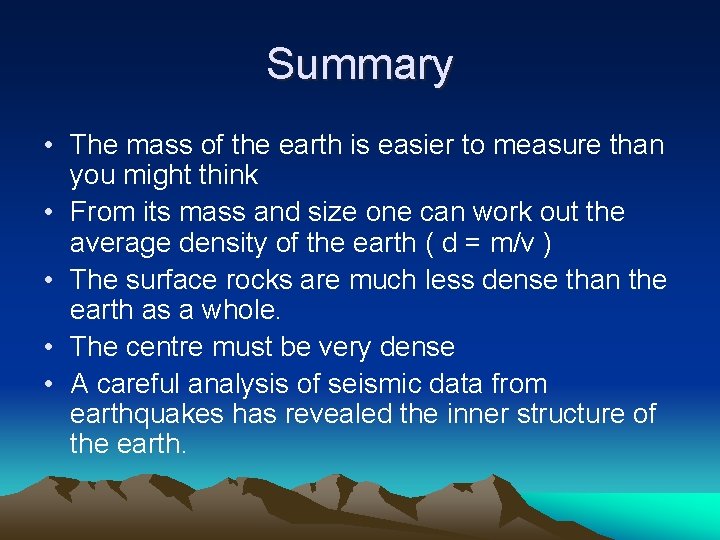 Summary

• The mass of the earth is easier to measure than you might think
• From its mass and size one can work out the average density of the earth ( d = m/v )
• The surface rocks are much less dense than the earth as a whole.
• The centre must be very dense
• A careful analysis of seismic data from earthquakes has revealed the inner structure of the earth.